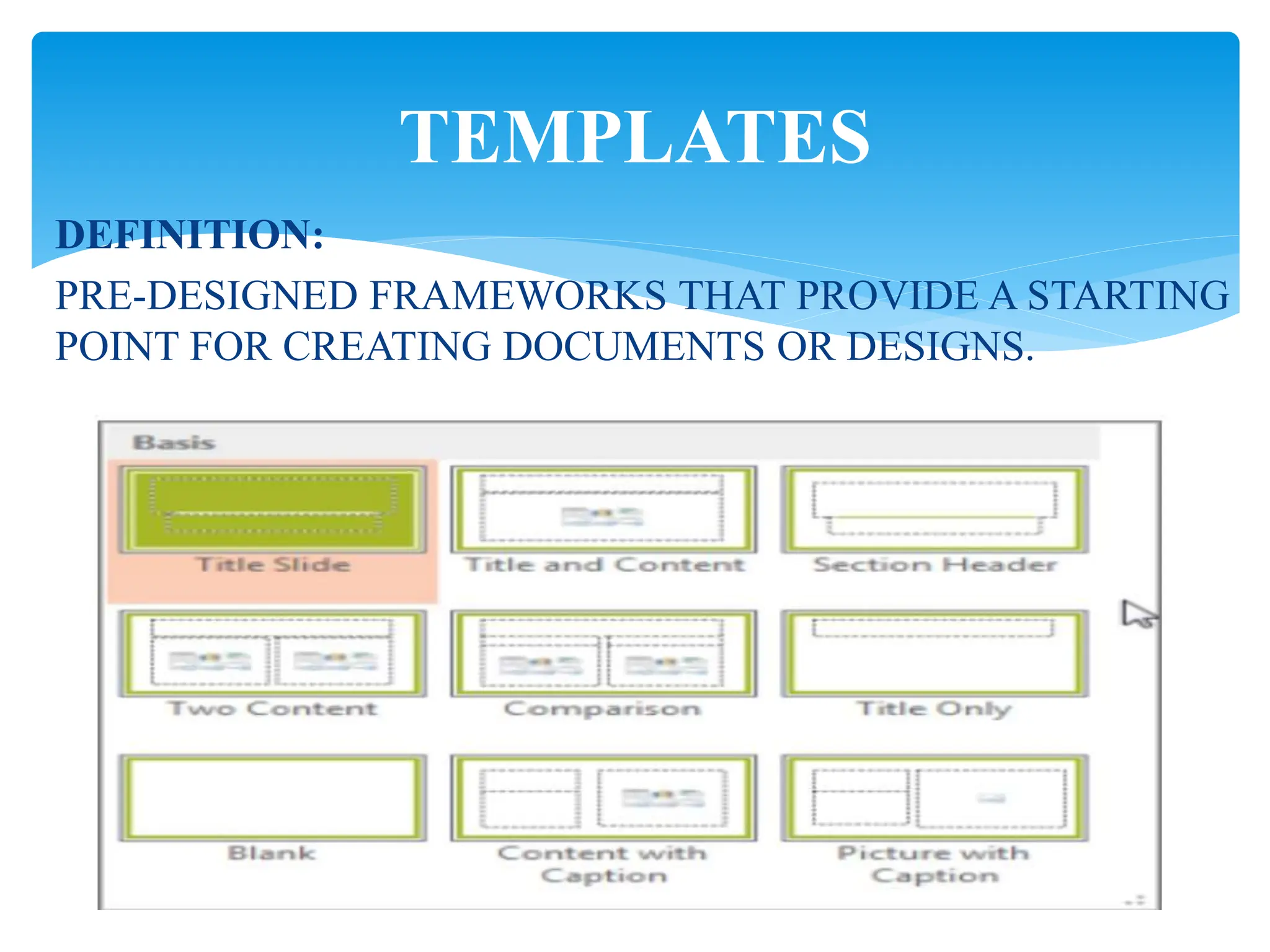 TEMPLATES

DEFINITION:

PRE-DESIGNED FRAMEWORKS THAT PROVIDE A STARTING POINT FOR CREATING DOCUMENTS OR DESIGNS.

Basis

Title Slide

Title and Content

Section Header

Two Content

Comparison

Title Only

Blank

Content with Caption

Picture with Caption